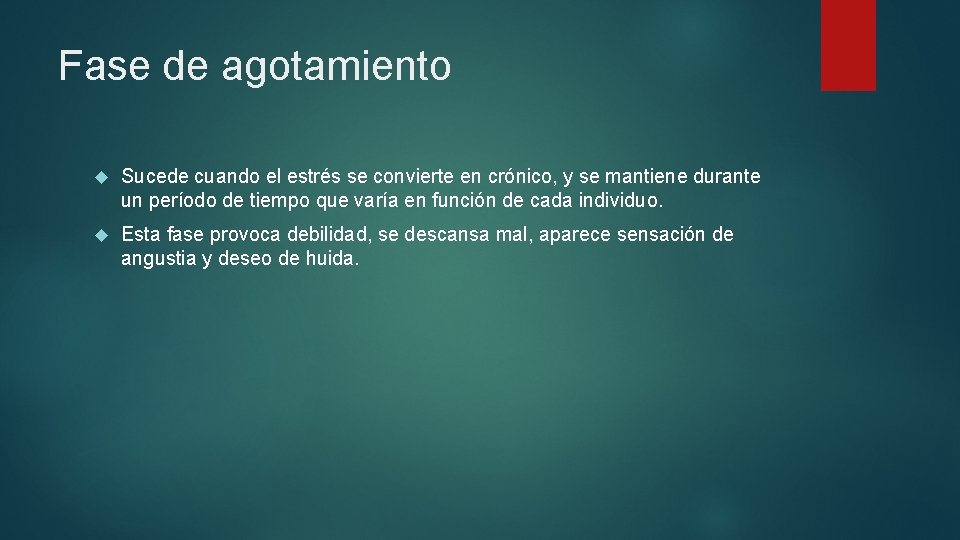 Fase de agotamiento

Sucede cuando el estrés se convierte en crónico, y se mantiene durante un período de tiempo que varía en función de cada individuo.

Esta fase provoca debilidad, se descansa mal, aparece sensación de angustia y deseo de huida.